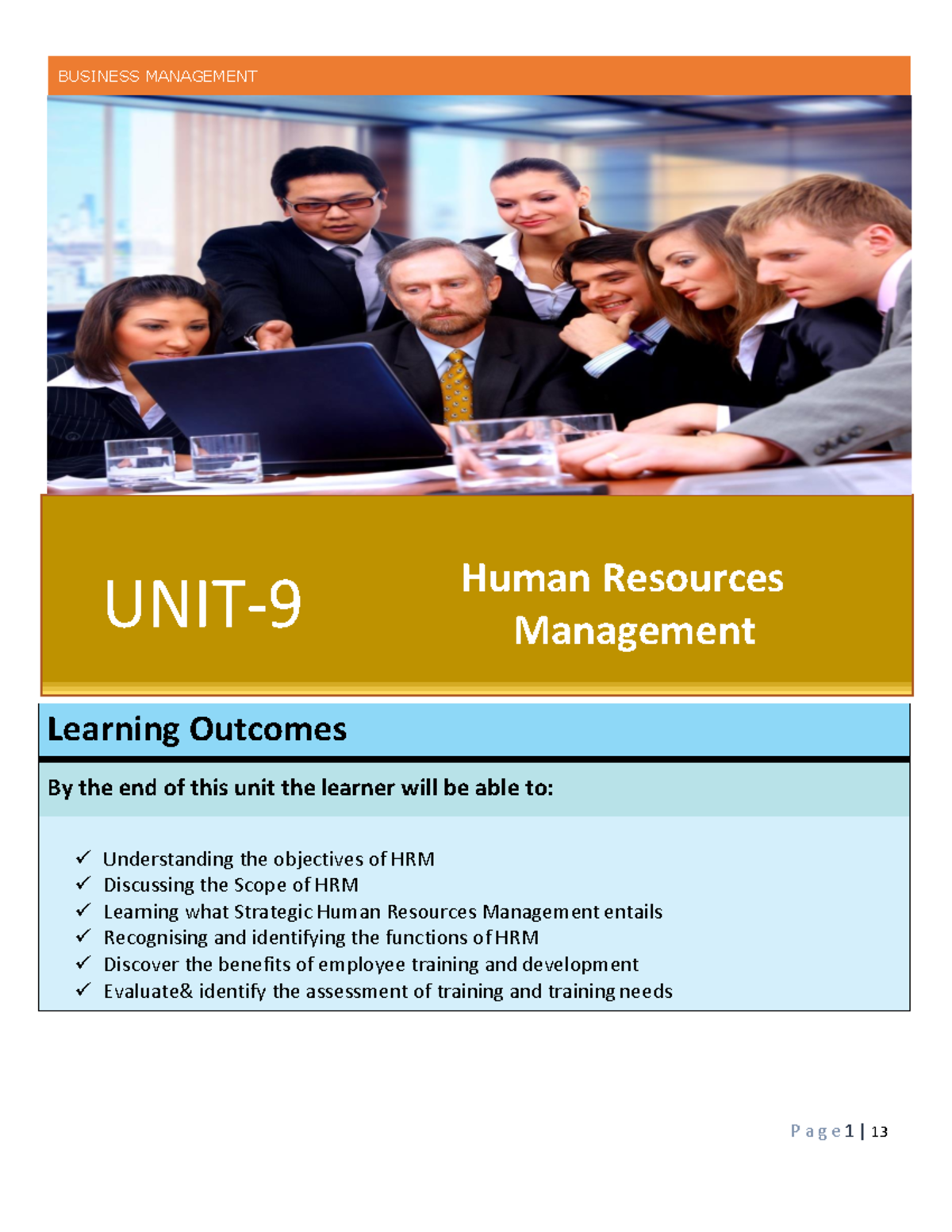 BUSINESS MANAGEMENT

UNIT-9

Human Resources Management

Learning Outcomes

By the end of this unit the learner will be able to:

✓ Understanding the objectives of HRM
✓ Discussing the Scope of HRM
✓ Learning what Strategic Human Resources Management entails
✓ Recognising and identifying the functions of HRM
✓ Discover the benefits of employee training and development
✓ Evaluate& identify the assessment of training and training needs

Page 1 | 13